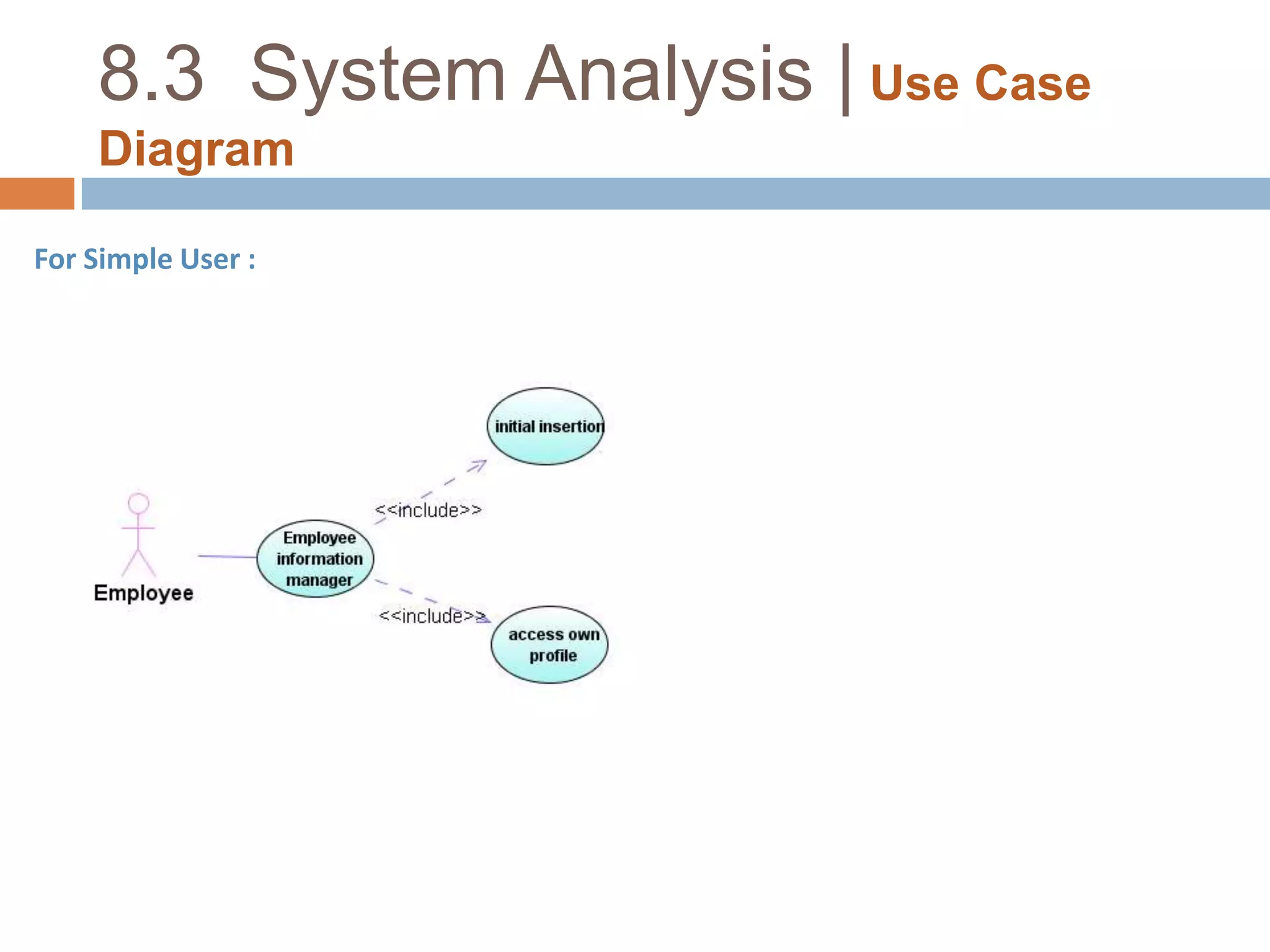 8.3 System Analysis | Use Case Diagram

For Simple User :

initial insertion

<<include>>

Employee

Employee information manager

<<include>>

access own profile